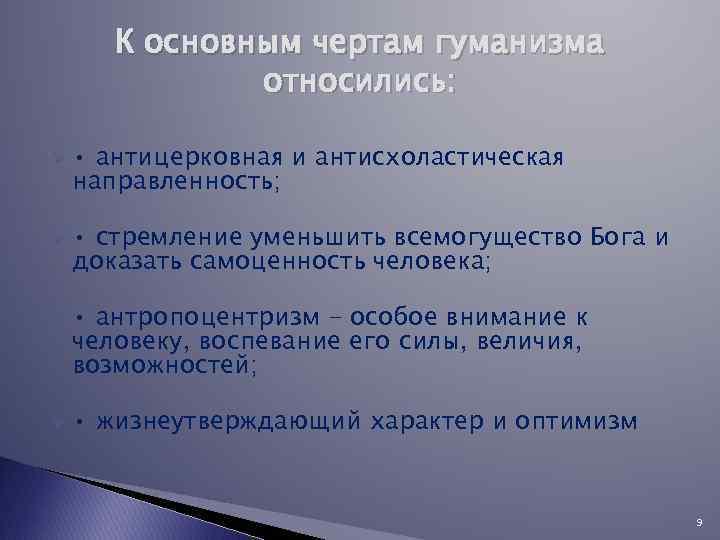 К основным чертам гуманизма относились:

• антицерковная и антисхоластическая направленность;

• стремление уменьшить всемогущество Бога и доказать самоценность человека;

• антропоцентризм – особое внимание к человеку, воспевание его силы, величия, возможностей;

• жизнеутверждающий характер и оптимизм

9